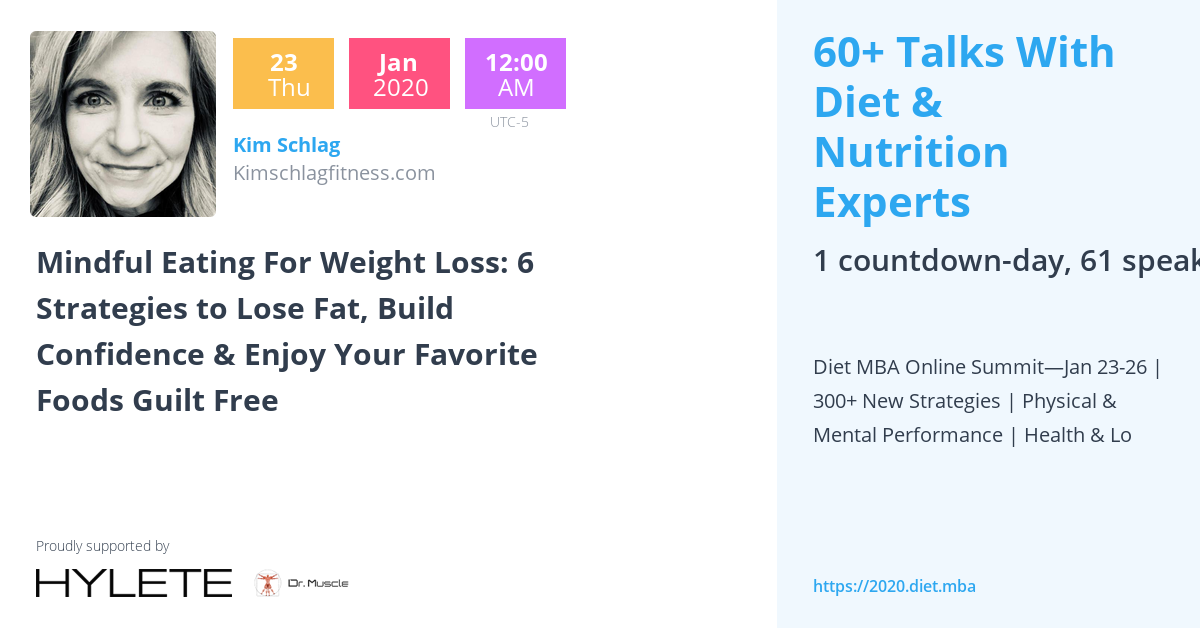 23
Thu

Jan
2020

12:00
AM

UTC-5

Kim Schlag
Kimschlagfitness.com

Mindful Eating For Weight Loss: 6 Strategies to Lose Fat, Build Confidence & Enjoy Your Favorite Foods Guilt Free

Proudly supported by

HYLETE

Dr. Muscle

60+ Talks With Diet & Nutrition Experts

1 countdown-day, 61 speak

Diet MBA Online Summit—Jan 23-26 | 300+ New Strategies | Physical & Mental Performance | Health & Lo

https://2020.diet.mba